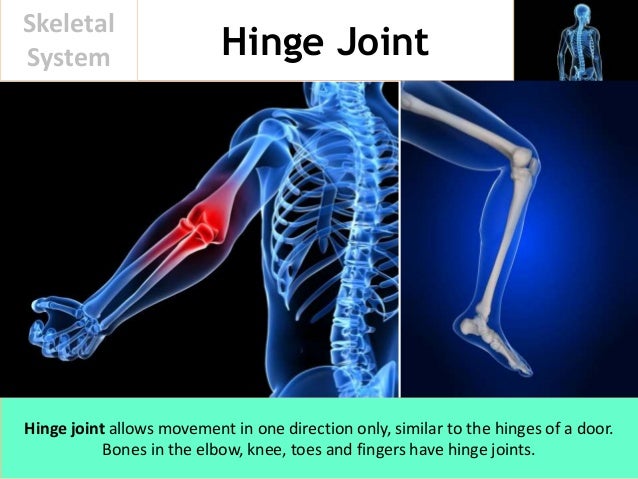 Skeletal System

Hinge Joint

Hinge joint allows movement in one direction only, similar to the hinges of a door. Bones in the elbow, knee, toes and fingers have hinge joints.